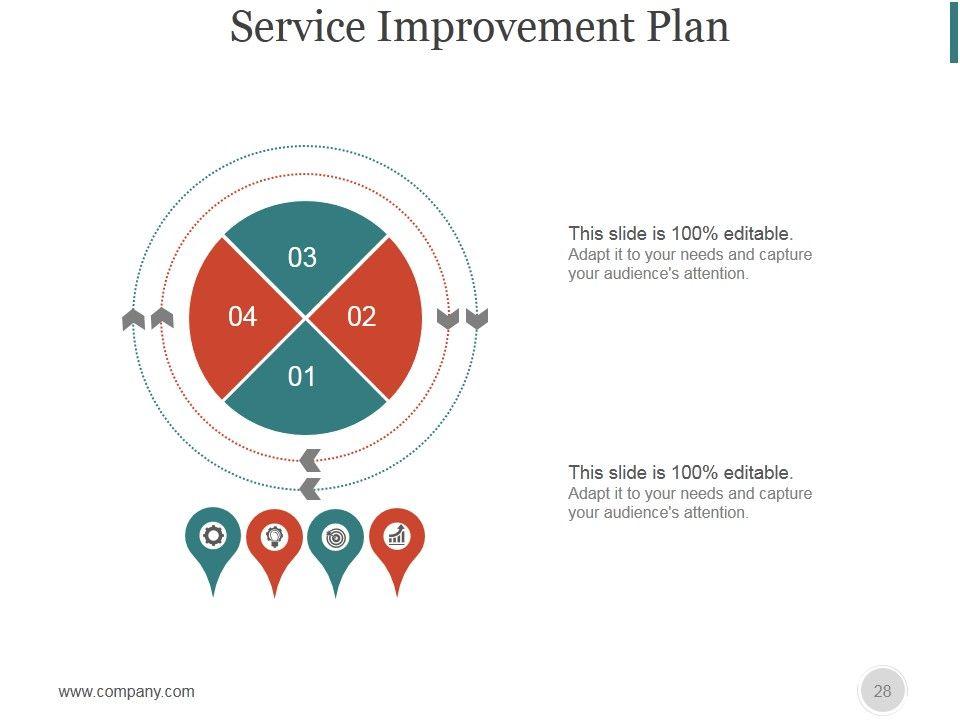 Service Improvement Plan

03
04
02
01

This slide is 100% editable.
Adapt it to your needs and capture your audience's attention.

This slide is 100% editable.
Adapt it to your needs and capture your audience's attention.

www.company.com

28